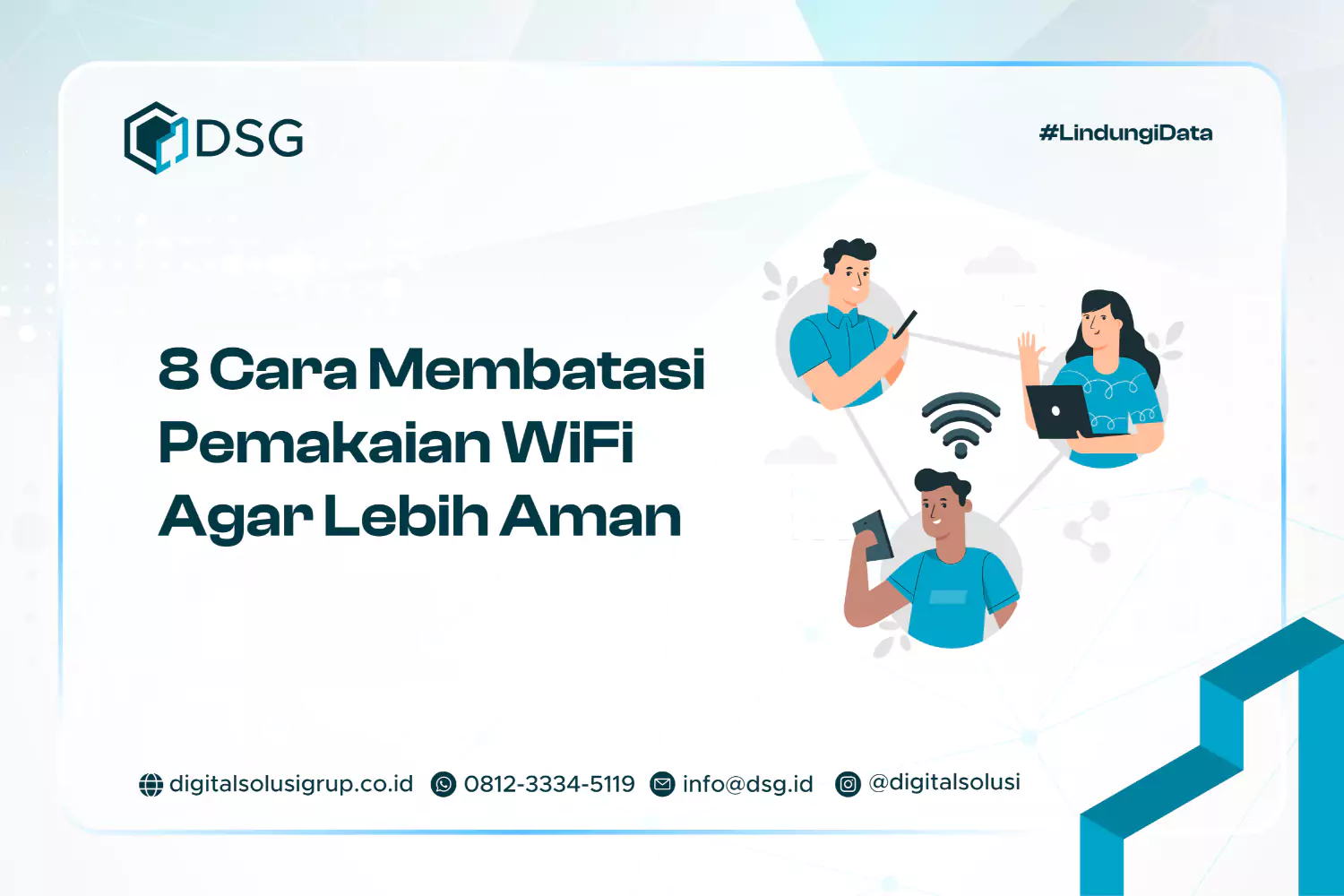 DSG

#LindungiData

8 Cara Membatasi Pemakaian WiFi Agar Lebih Aman

digitalsolusigrup.co.id 0812-3334-5119 info@dsg.id @digitalsolusi